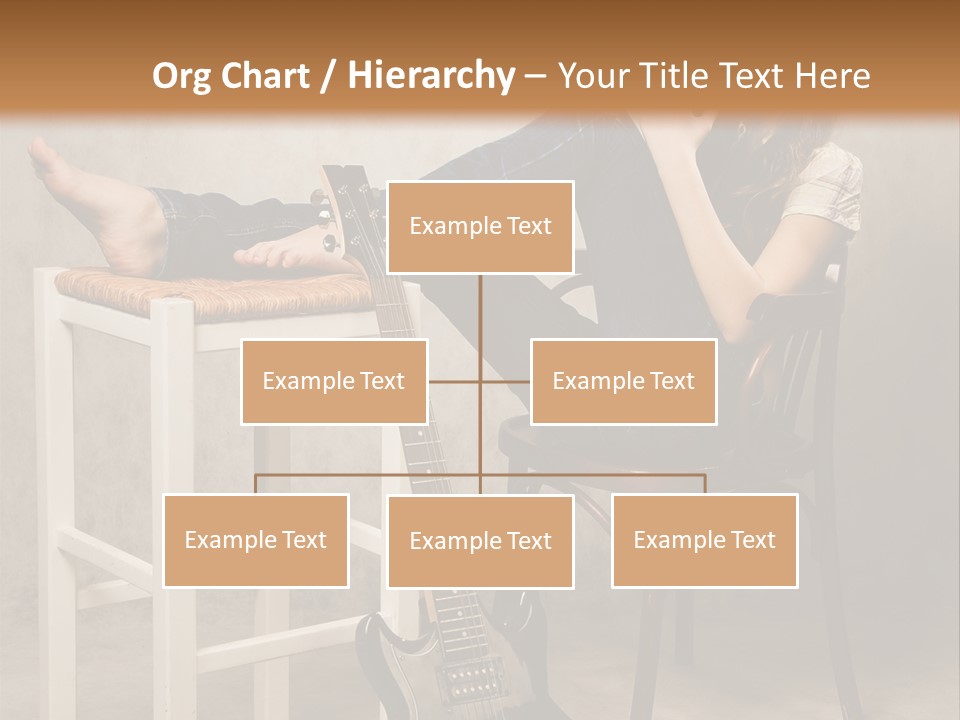 Org Chart / Hierarchy – Your Title Text Here

Example Text

Example Text

Example Text

Example Text

Example Text

Example Text